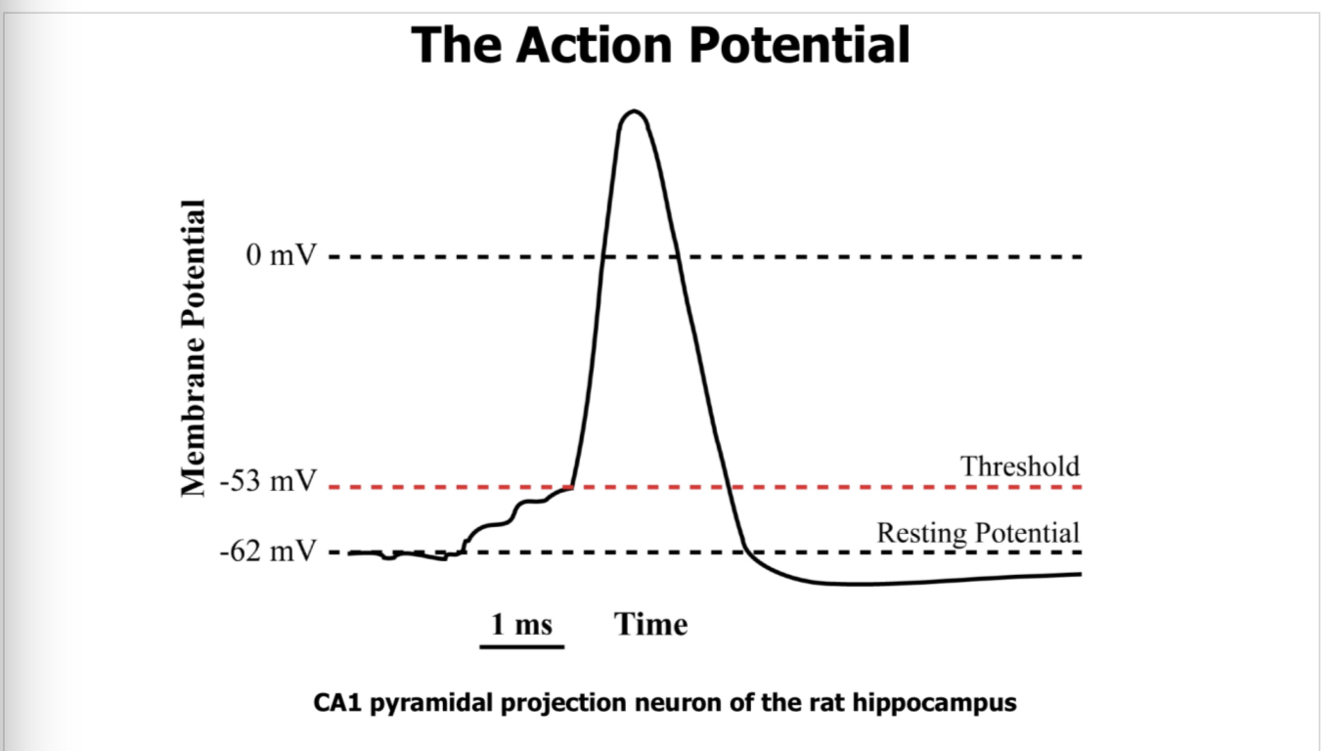 The Action Potential

Membrane Potential

0 mV

-53 mV

-62 mV

Threshold

Resting Potential

1 ms

Time

CA1 pyramidal projection neuron of the rat hippocampus